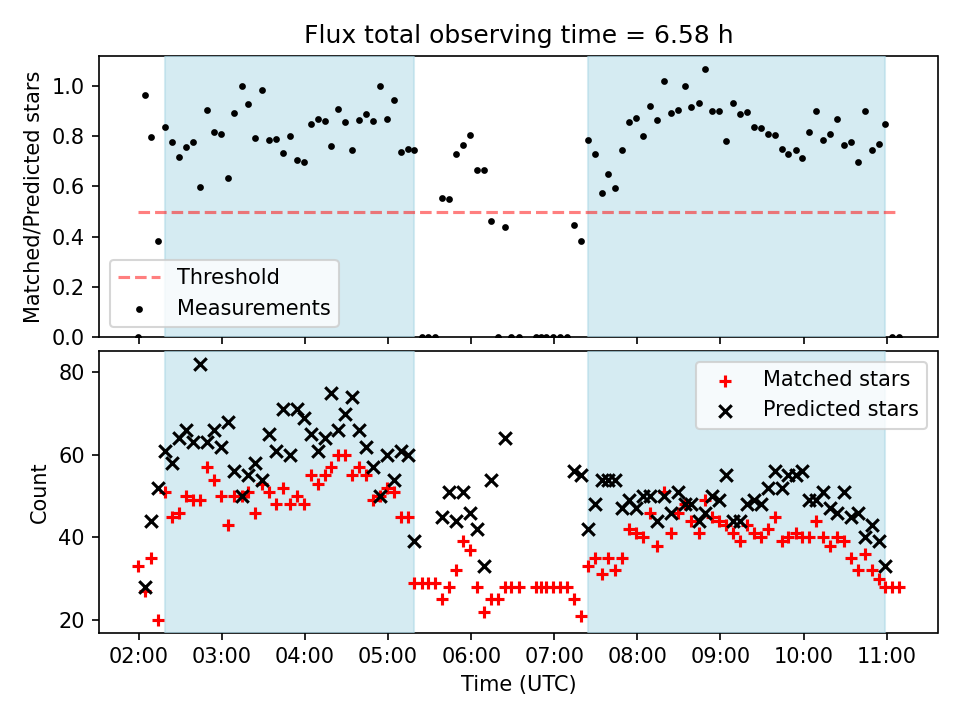 Flux total observing time = 6.58 h

Matched/Predicted stars

1.0
0.8
0.6
0.4
0.2
0.0

Threshold
Measurements

Count

80
60
40
20

Matched stars
Predicted stars

02:00 03:00 04:00 05:00 06:00 07:00 08:00 09:00 10:00 11:00

Time (UTC)